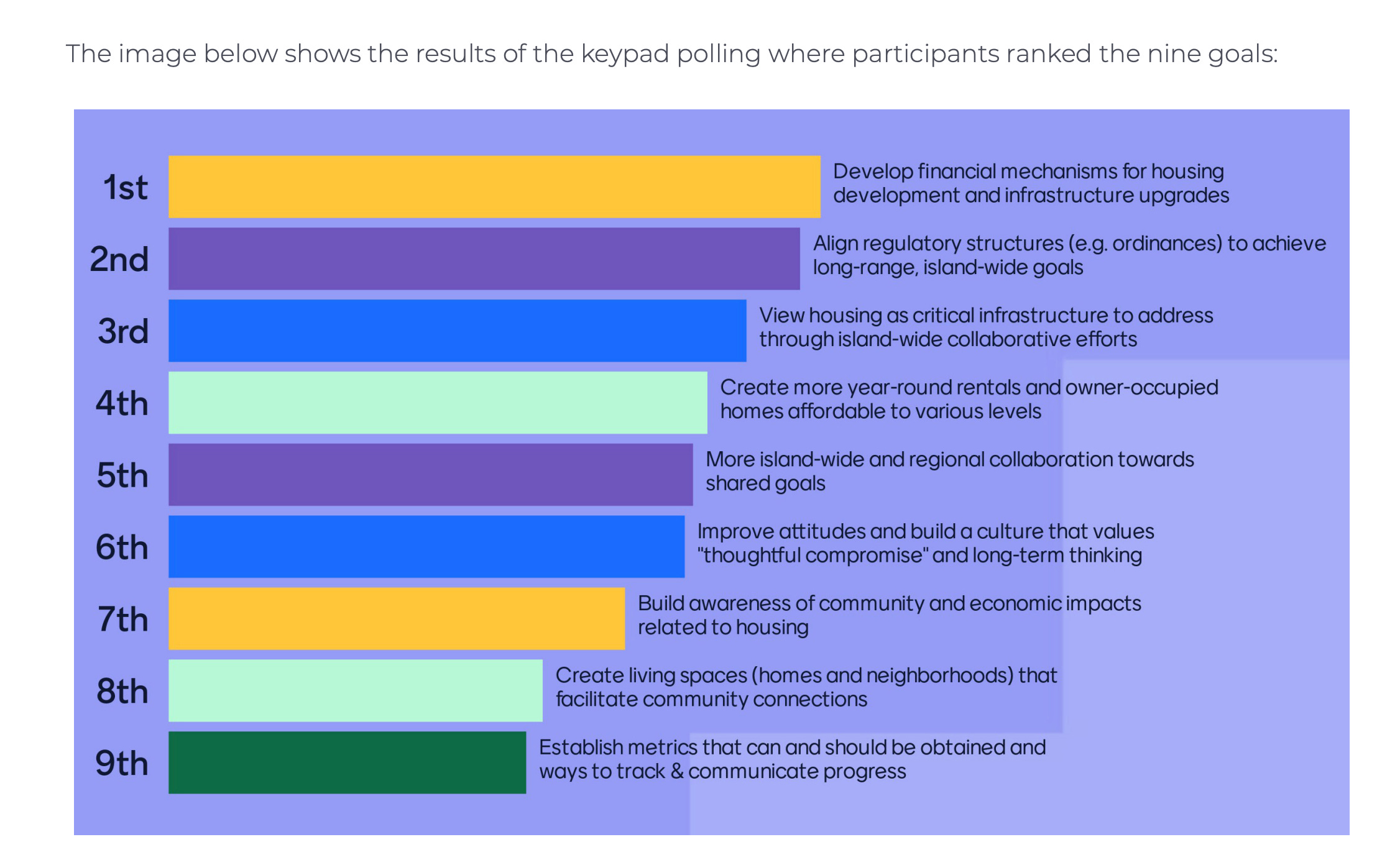 The image below shows the results of the keypad polling where participants ranked the nine goals:

1st Develop financial mechanisms for housing development and infrastructure upgrades

2nd Align regulatory structures (e.g. ordinances) to achieve long-range, island-wide goals

3rd View housing as critical infrastructure to address through island-wide collaborative efforts

4th Create more year-round rentals and owner-occupied homes affordable to various levels

5th More island-wide and regional collaboration towards shared goals

6th Improve attitudes and build a culture that values "thoughtful compromise" and long-term thinking

7th Build awareness of community and economic impacts related to housing

8th Create living spaces (homes and neighborhoods) that facilitate community connections

9th Establish metrics that can and should be obtained and ways to track & communicate progress